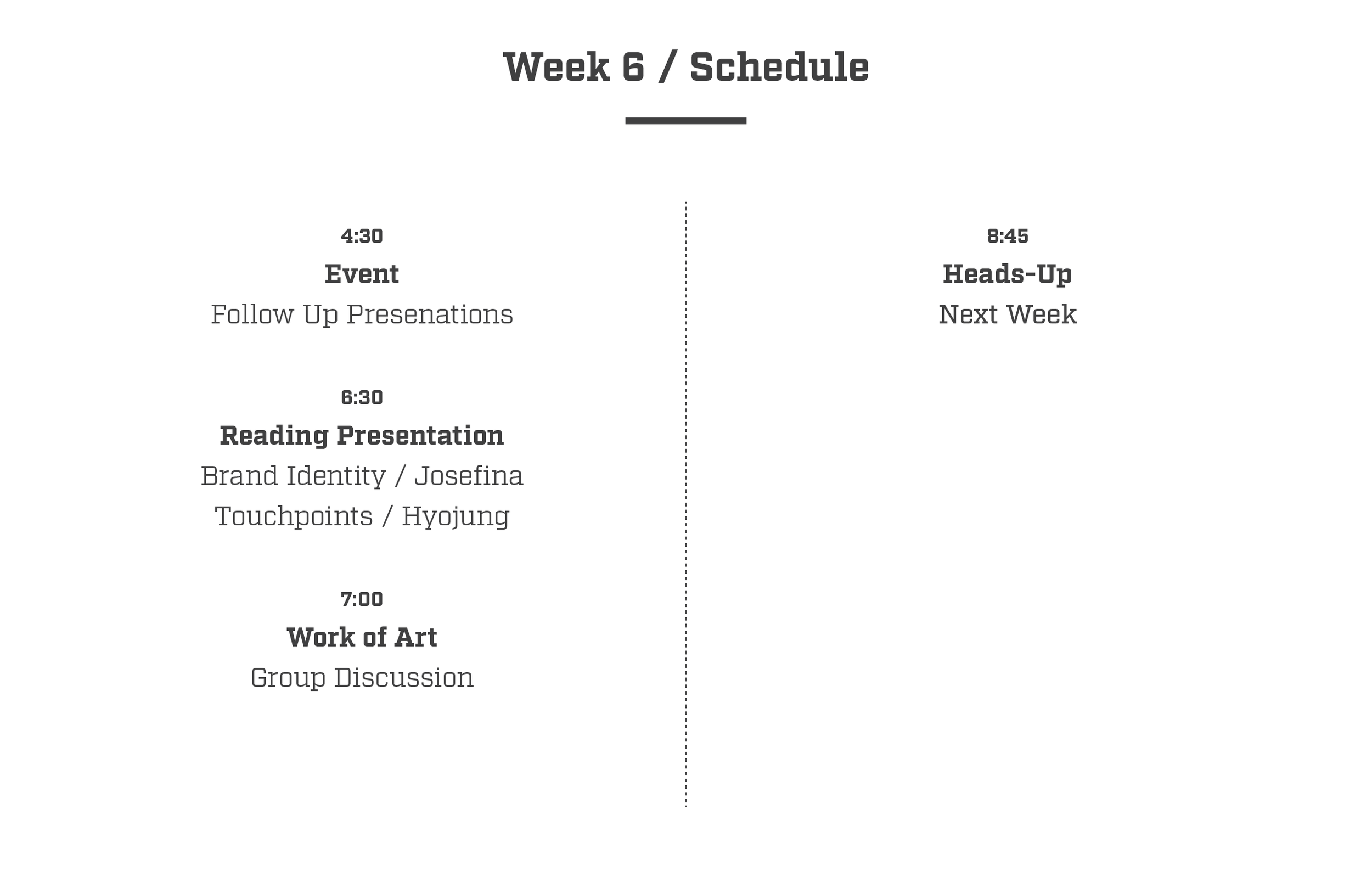 Week 6 / Schedule

4:30
Event
Follow Up Presenations

6:30
Reading Presentation
Brand Identity / Josefina
Touchpoints / Hyojung

7:00
Work of Art
Group Discussion

8:45
Heads-Up
Next Week